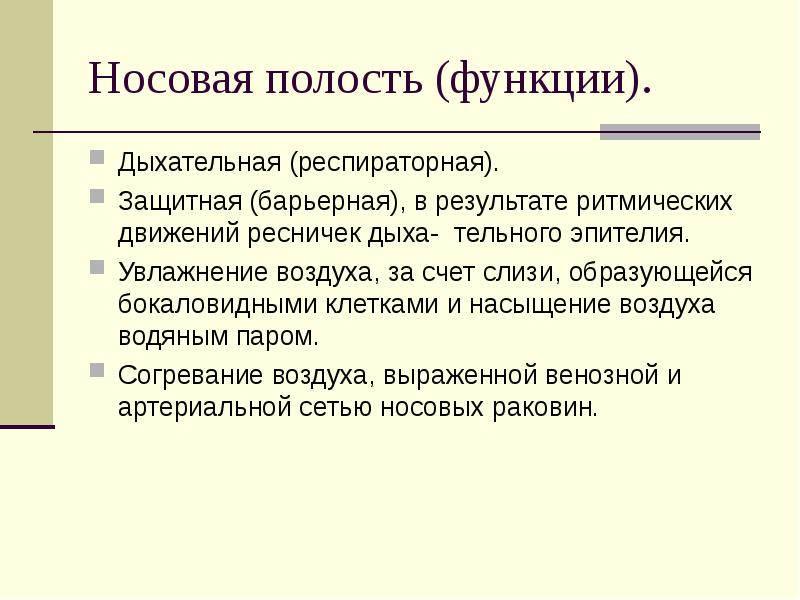 Носовая полость (функции).

Дыхательная (респираторная).

Защитная (барьерная), в результате ритмических движений ресничек дыха- тельного эпителия.

Увлажнение воздуха, за счет слизи, образующейся бокаловидными клетками и насыщение воздуха водяным паром.

Согревание воздуха, выраженной венозной и артериальной сетью носовых раковин.